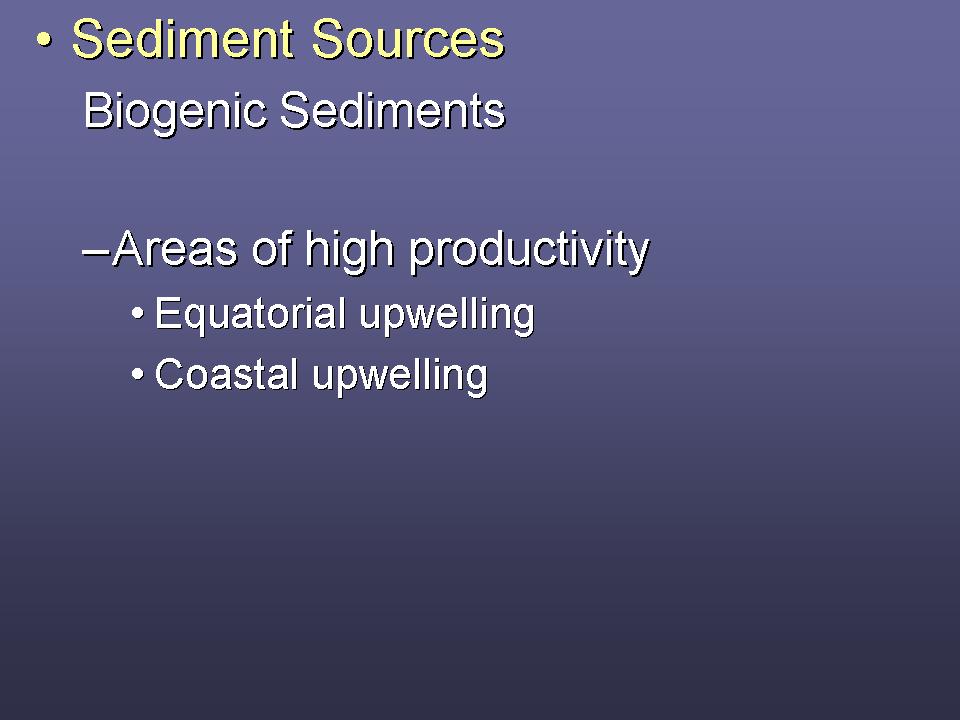 • Sediment Sources

Biogenic Sediments

–Areas of high productivity

• Equatorial upwelling

• Coastal upwelling